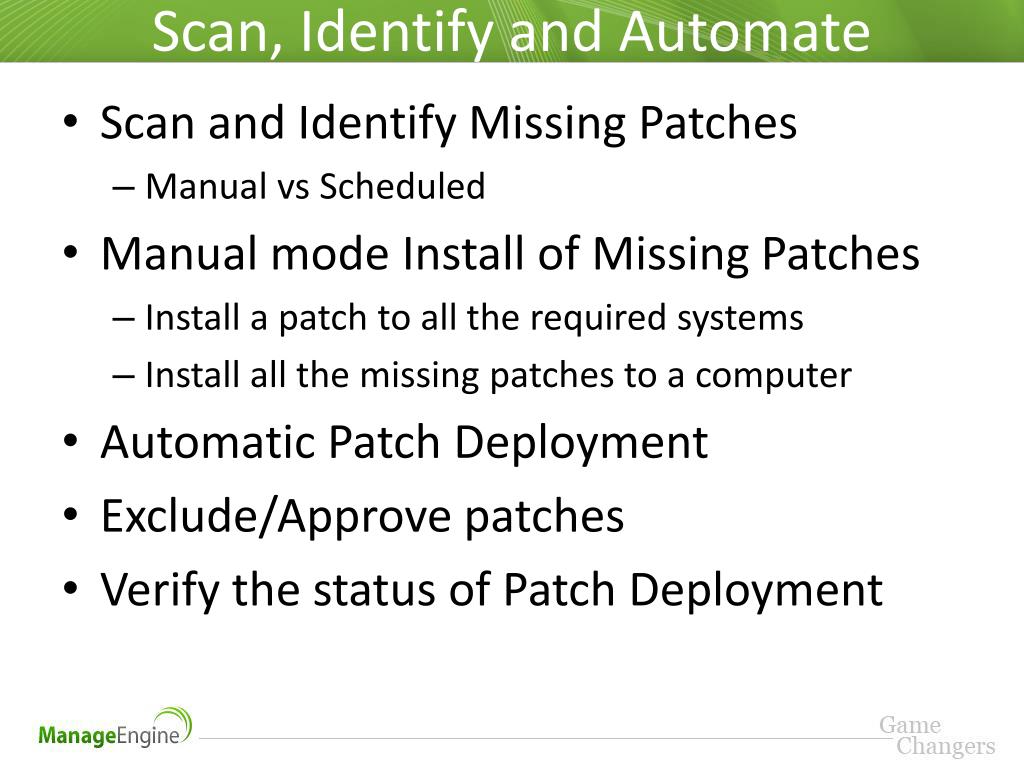 Scan, Identify and Automate

• Scan and Identify Missing Patches
– Manual vs Scheduled

• Manual mode Install of Missing Patches
– Install a patch to all the required systems
– Install all the missing patches to a computer

• Automatic Patch Deployment

• Exclude/Approve patches

• Verify the status of Patch Deployment

ManageEngine

Game Changers